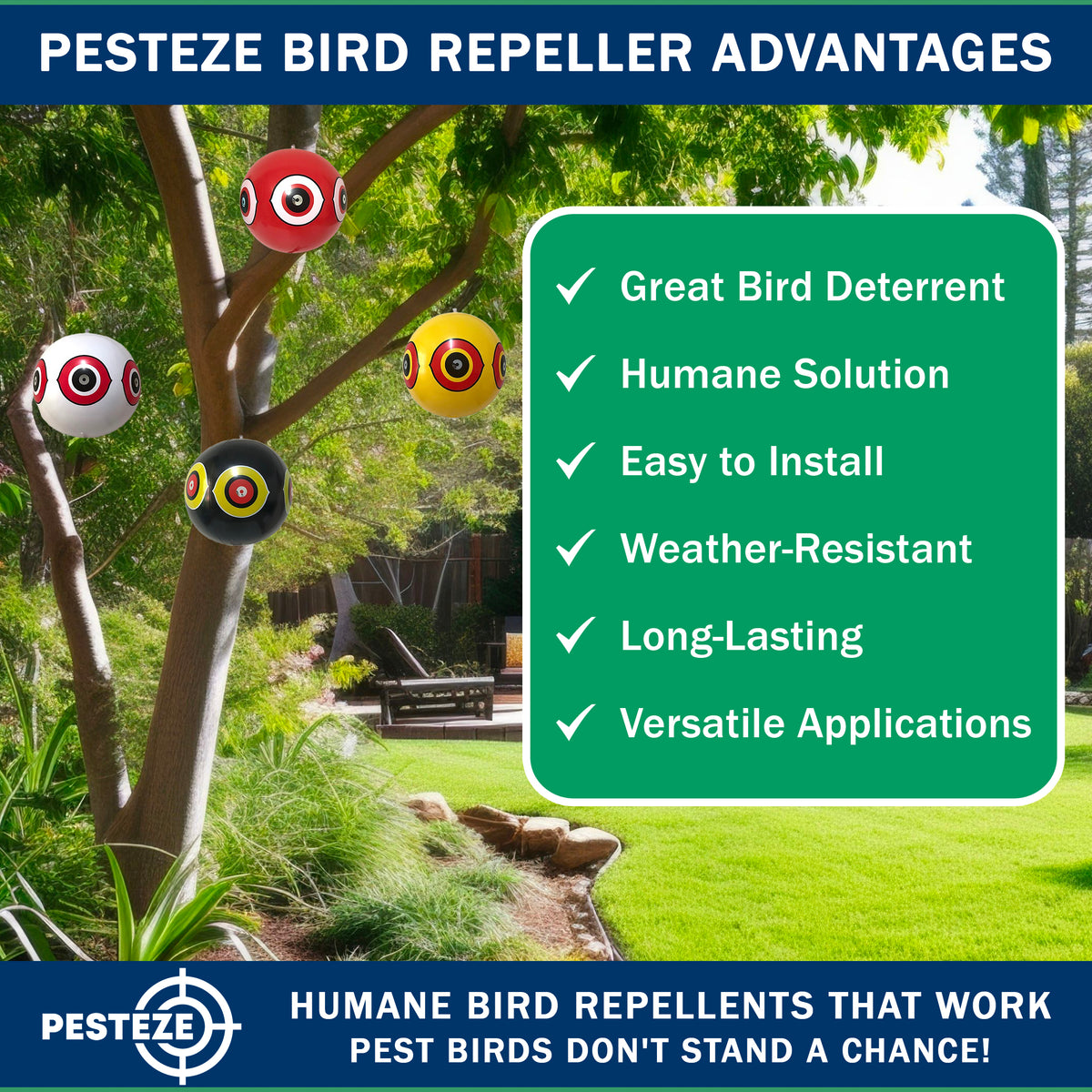 PESTEZE BIRD REPELLER ADVANTAGES

✓ Great Bird Deterrent
✓ Humane Solution
✓ Easy to Install
✓ Weather-Resistant
✓ Long-Lasting
✓ Versatile Applications

PESTEZE

HUMANE BIRD REPELLENTS THAT WORK
PEST BIRDS DON'T STAND A CHANCE!